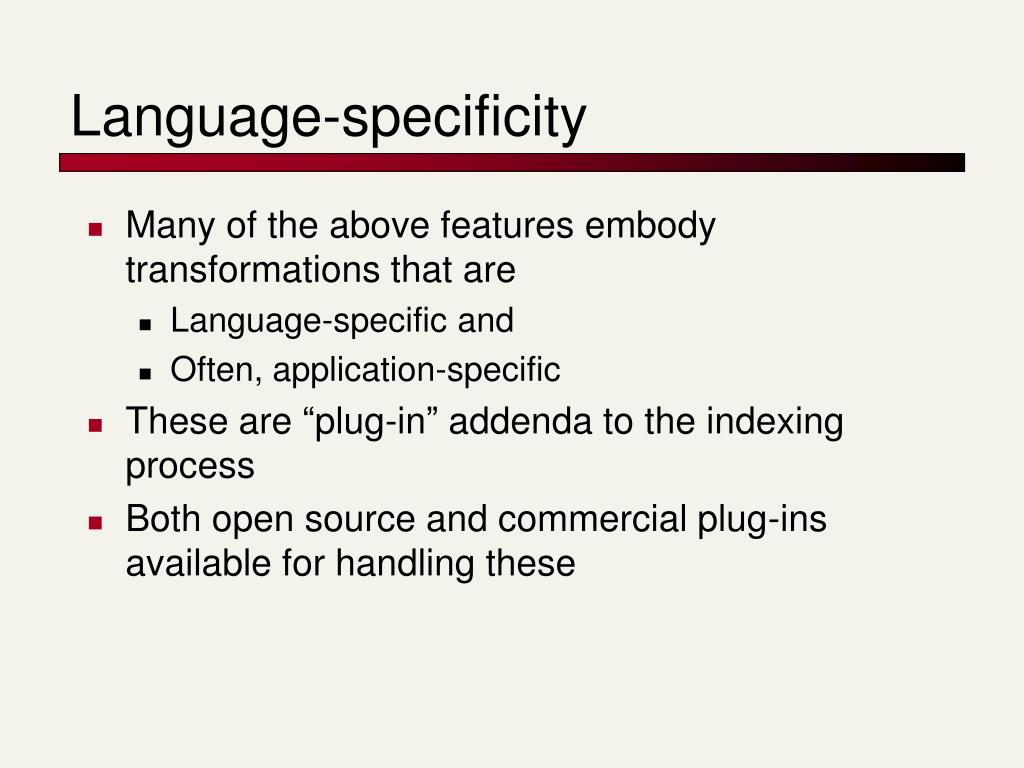 Language-specificity

- Many of the above features embody transformations that are
  - Language-specific and
  - Often, application-specific
- These are “plug-in” addenda to the indexing process
- Both open source and commercial plug-ins available for handling these